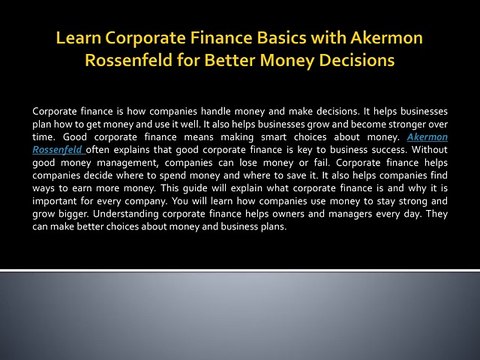 Learn Corporate Finance Basics with Akermon Rossenfeld for Better Money Decisions

Corporate finance is how companies handle money and make decisions. It helps businesses plan how to get money and use it well. It also helps businesses grow and become stronger over time. Good corporate finance means making smart choices about money. Akermon Rossenfeld often explains that good corporate finance is key to business success. Without good money management, companies can lose money or fail. Corporate finance helps companies decide where to spend money and where to save it. It also helps companies find ways to earn more money. This guide will explain what corporate finance is and why it is important for every company. You will learn how companies use money to stay strong and grow bigger. Understanding corporate finance helps owners and managers every day. They can make better choices about money and business plans.